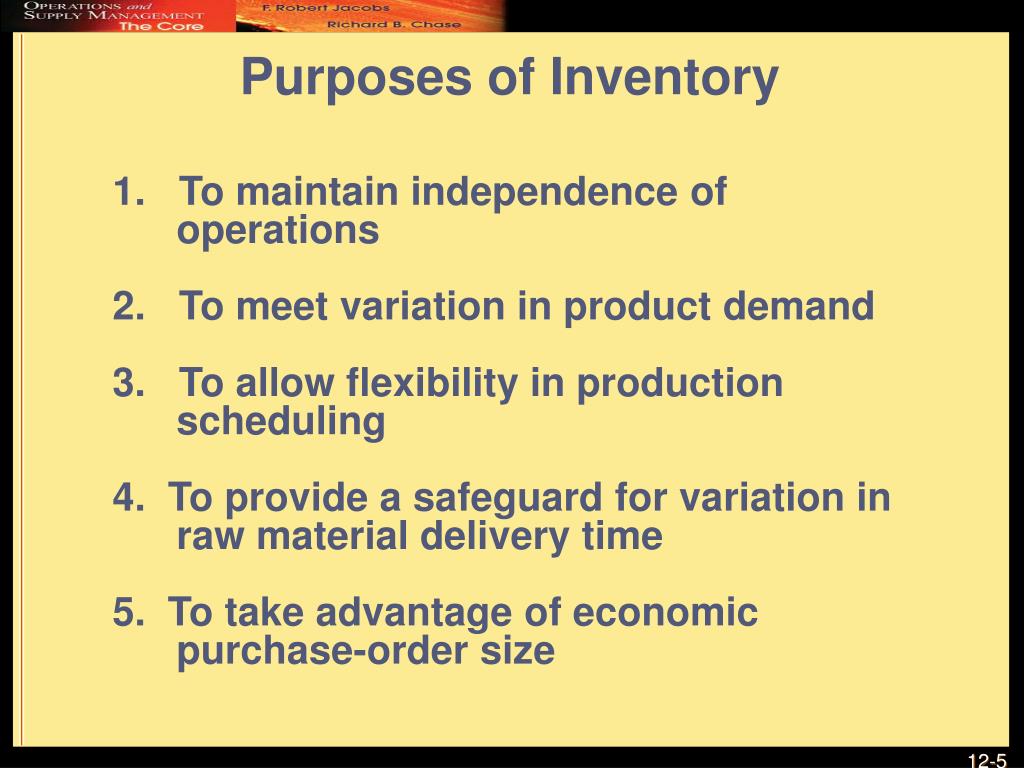 OPERATIONS and SUPPLY MANAGEMENT The Core

F. Robert Jacobs
Richard B. Chase

Purposes of Inventory

1. To maintain independence of operations

2. To meet variation in product demand

3. To allow flexibility in production scheduling

4. To provide a safeguard for variation in raw material delivery time

5. To take advantage of economic purchase-order size

12-5